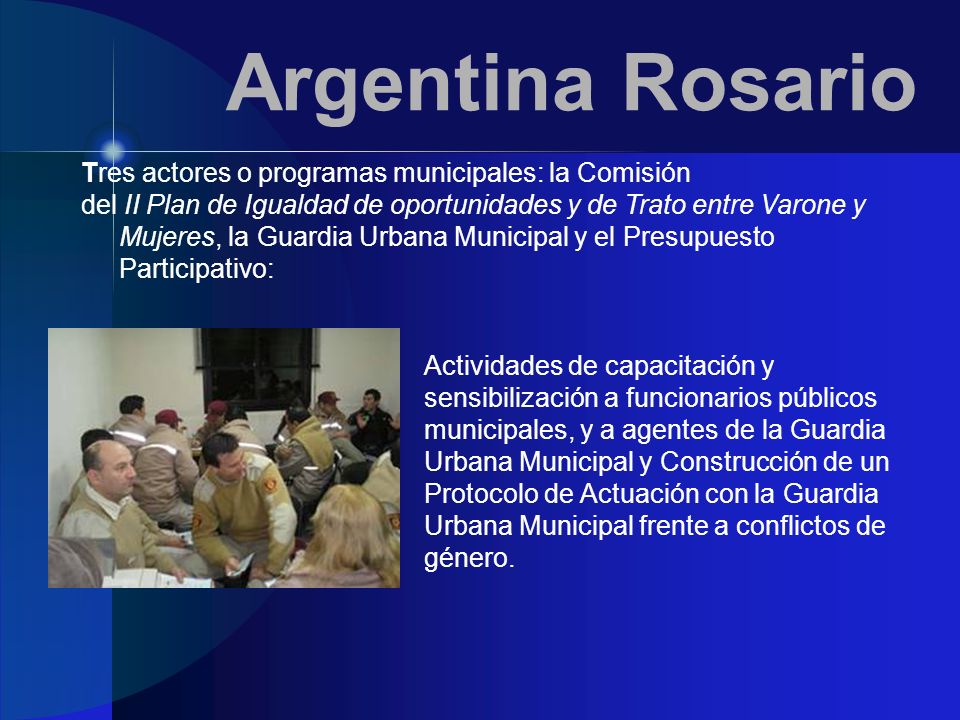 Argentina Rosario

Tres actores o programas municipales: la Comisión del II Plan de Igualdad de oportunidades y de Trato entre Varone y Mujeres, la Guardia Urbana Municipal y el Presupuesto Participativo:

Actividades de capacitación y sensibilización a funcionarios públicos municipales, y a agentes de la Guardia Urbana Municipal y Construcción de un Protocolo de Actuación con la Guardia Urbana Municipal frente a conflictos de género.